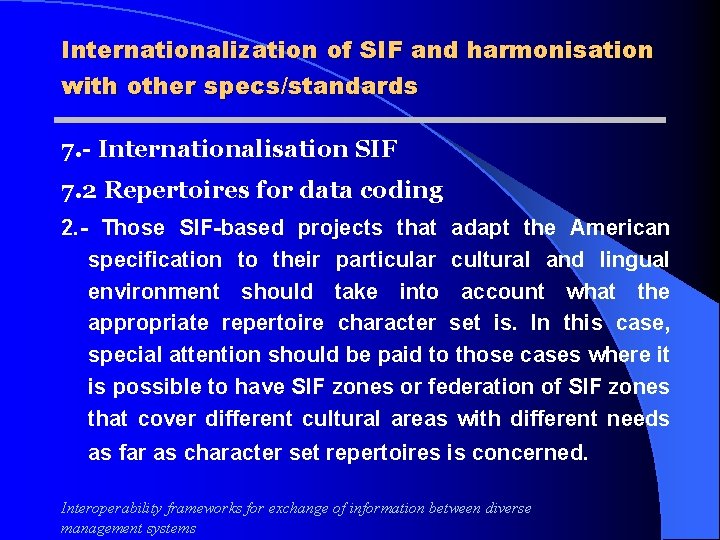 Internationalization of SIF and harmonisation with other specs/standards

7.- Internationalisation SIF

7.2 Repertoires for data coding

2.- Those SIF-based projects that adapt the American specification to their particular cultural and lingual environment should take into account what the appropriate repertoire character set is. In this case, special attention should be paid to those cases where it is possible to have SIF zones or federation of SIF zones that cover different cultural areas with different needs as far as character set repertoires is concerned.

Interoperability frameworks for exchange of information between diverse management systems